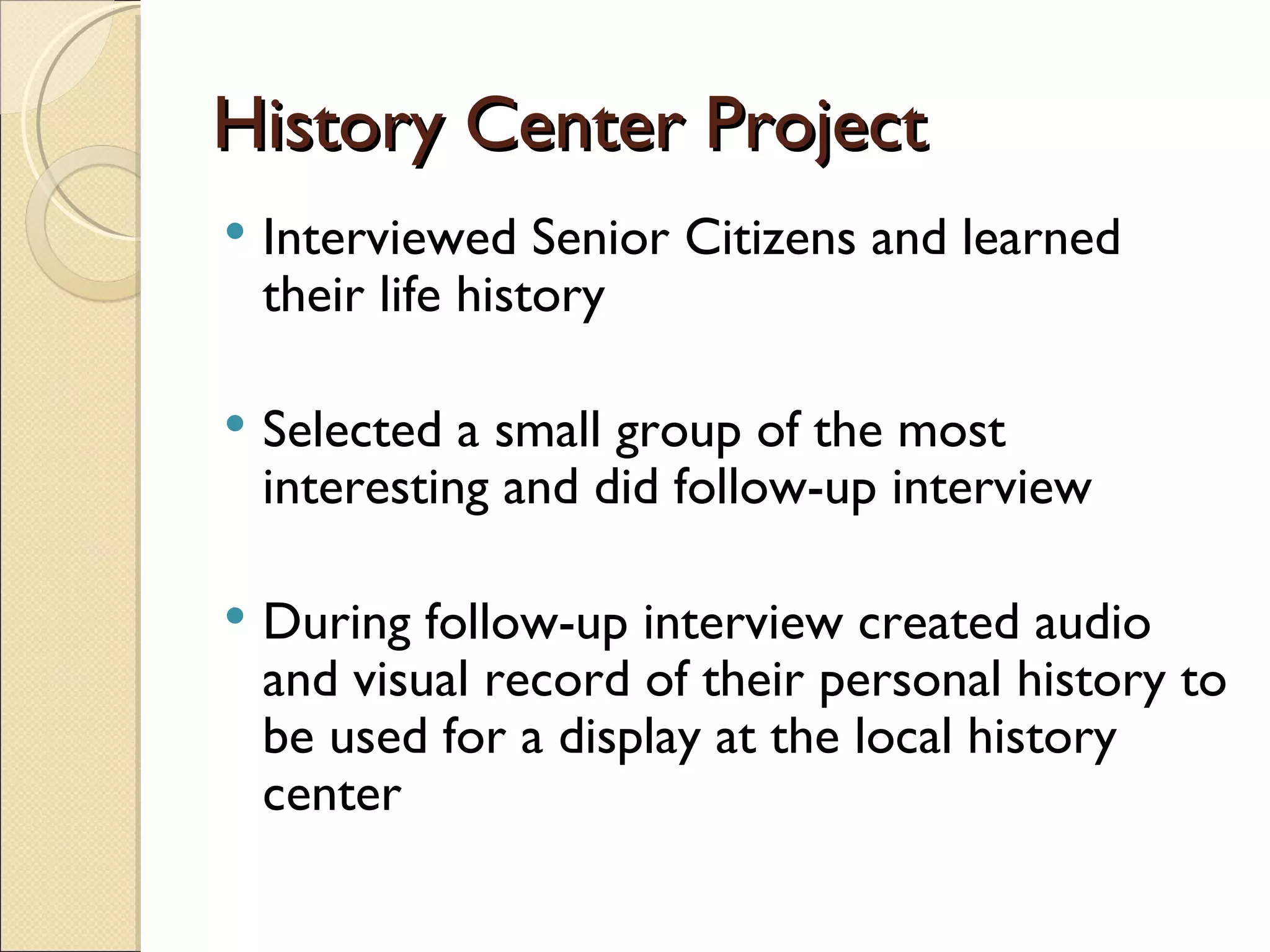 History Center Project

• Interviewed Senior Citizens and learned their life history

• Selected a small group of the most interesting and did follow-up interview

• During follow-up interview created audio and visual record of their personal history to be used for a display at the local history center